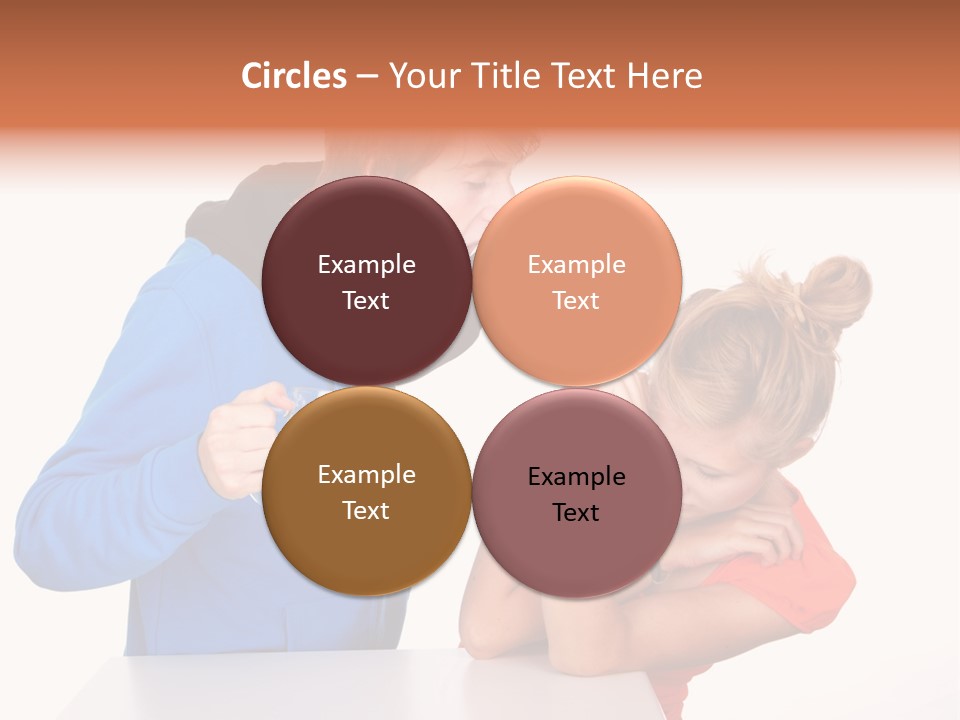 Circles – Your Title Text Here

Example Text

Example Text

Example Text

Example Text